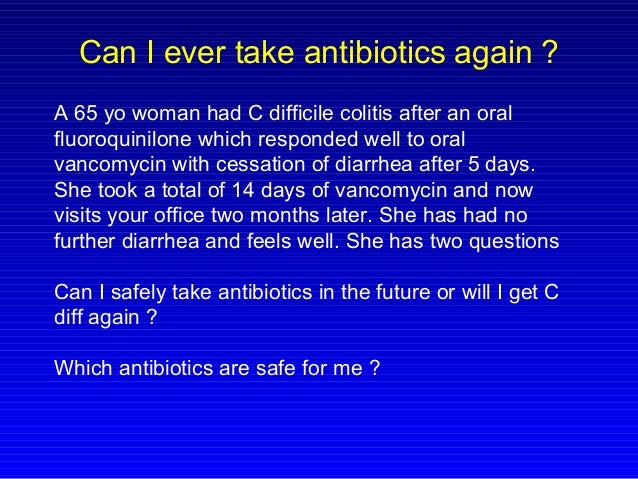 Can I ever take antibiotics again ?

A 65 yo woman had C difficile colitis after an oral fluoroquinilone which responded well to oral vancomycin with cessation of diarrhea after 5 days. She took a total of 14 days of vancomycin and now visits your office two months later. She has had no further diarrhea and feels well. She has two questions

Can I safely take antibiotics in the future or will I get C diff again ?

Which antibiotics are safe for me ?